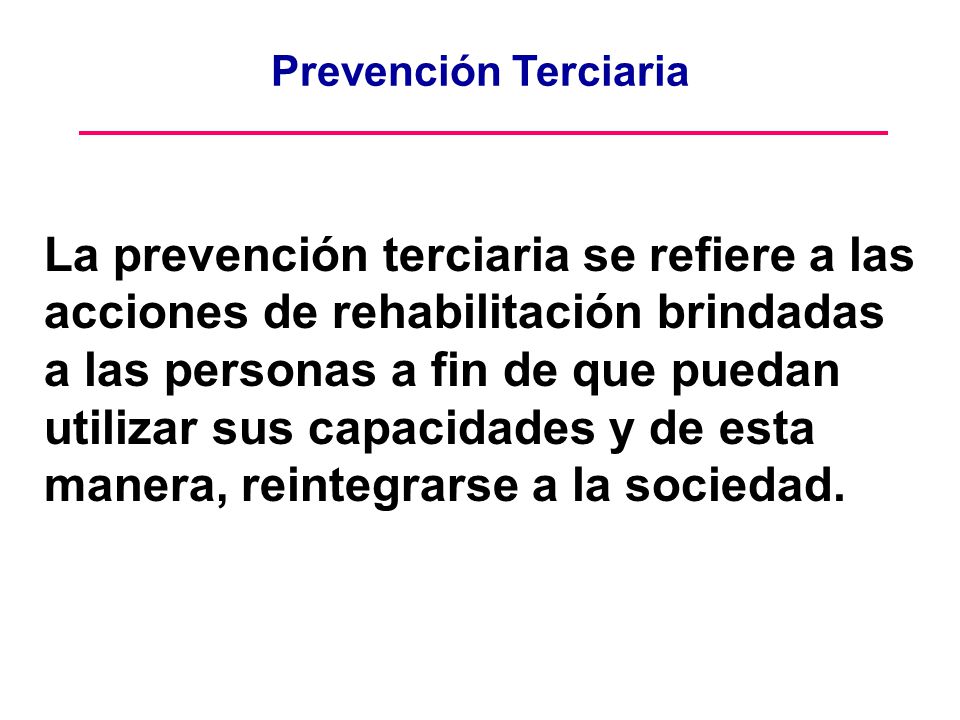 Prevención Terciaria

La prevención terciaria se refiere a las acciones de rehabilitación brindadas a las personas a fin de que puedan utilizar sus capacidades y de esta manera, reintegrarse a la sociedad.